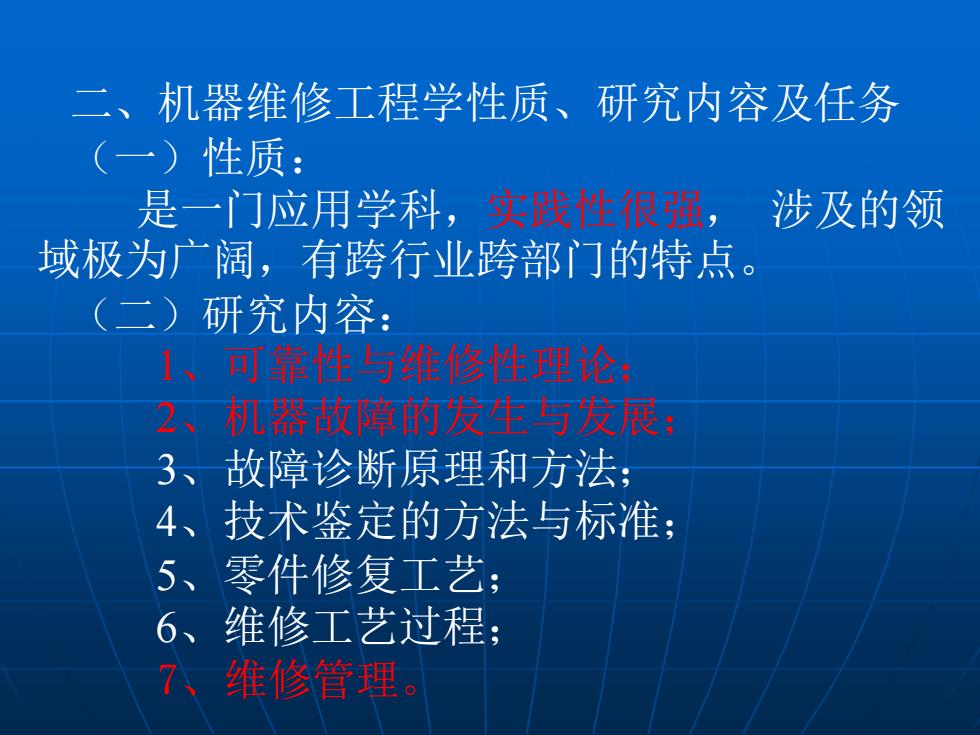 二、机器维修工程学性质、研究内容及任务
（一）性质：
是一门应用学科，实践性很强， 涉及的领域极为广阔，有跨行业跨部门的特点。
（二）研究内容：
1、可靠性与维修性理论；
2、机器故障的发生与发展；
3、故障诊断原理和方法；
4、技术鉴定的方法与标准；
5、零件修复工艺；
6、维修工艺过程；
7、维修管理。